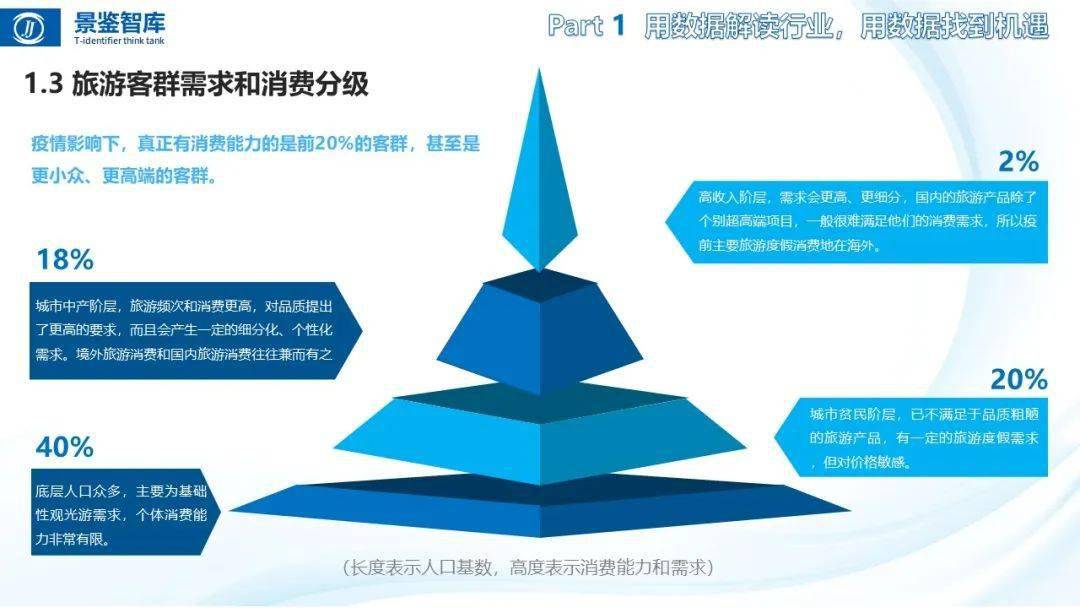 景鉴智库
T-identifier think tank

Part 1 用数据解读行业，用数据找到机遇

1.3 旅游客群需求和消费分级

疫情影响下，真正有消费能力的是前20%的客群，甚至是更小众、更高端的客群。

2%

高收入阶层，需求会更高、更细分，国内的旅游产品除了个别超高端项目，一般很难满足他们的消费需求，所以疫前主要旅游度假消费地在海外。

18%

城市中产阶层，旅游频次和消费更高，对品质提出了更高的要求，而且会产生一定的细分化、个性化需求。境外旅游消费和国内旅游消费往往兼而有之

20%

城市贫民阶层，已不满足于品质粗陋的旅游产品，有一定的旅游度假需求，但对价格敏感。

40%

底层人口众多，主要为基础性观光游需求，个体消费能力非常有限。

（长度表示人口基数，高度表示消费能力和需求）